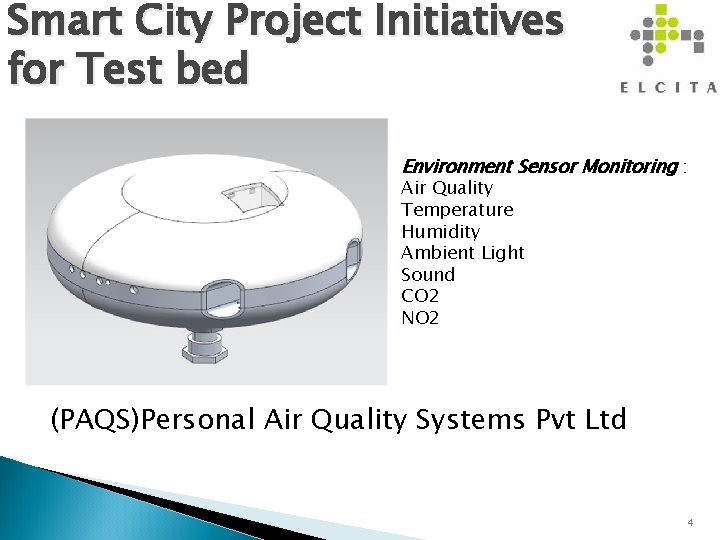 Smart City Project Initiatives for Test bed

ELCITA

Environment Sensor Monitoring :
Air Quality
Temperature
Humidity
Ambient Light
Sound
CO2
NO2

(PAQS)Personal Air Quality Systems Pvt Ltd

4